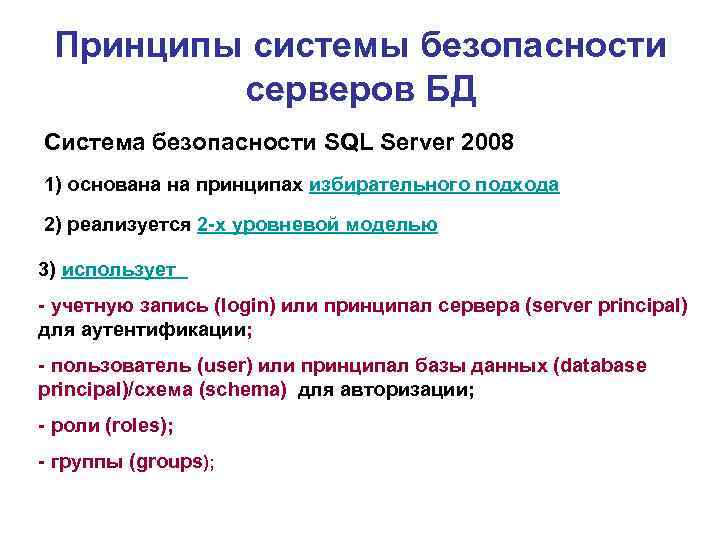 Принципы системы безопасности серверов БД

Система безопасности SQL Server 2008

1) основана на принципах избирательного подхода

2) реализуется 2-х уровневой моделью

3) использует

- учетную запись (login) или принципал сервера (server principal) для аутентификации;

- пользователь (user) или принципал базы данных (database principal)/схема (schema) для авторизации;

- роли (roles);

- группы (groups);